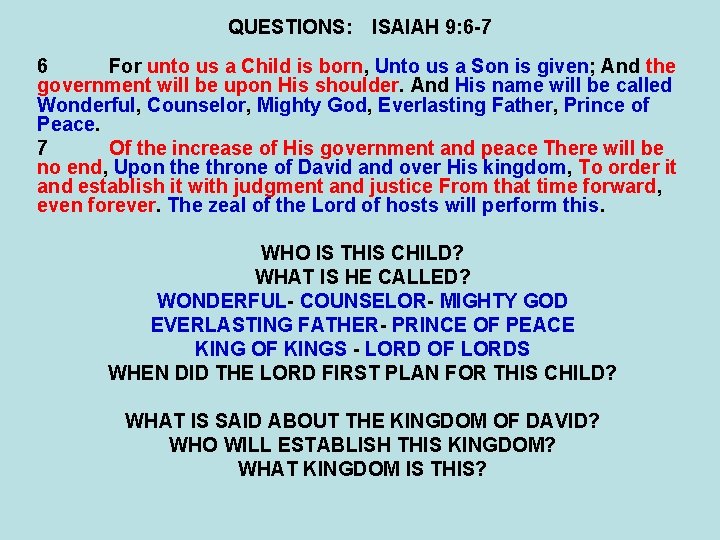 QUESTIONS: ISAIAH 9:6-7

6 For unto us a Child is born, Unto us a Son is given; And the government will be upon His shoulder. And His name will be called Wonderful, Counselor, Mighty God, Everlasting Father, Prince of Peace.
7 Of the increase of His government and peace There will be no end, Upon the throne of David and over His kingdom, To order it and establish it with judgment and justice From that time forward, even forever. The zeal of the Lord of hosts will perform this.

WHO IS THIS CHILD?
WHAT IS HE CALLED?
WONDERFUL- COUNSELOR- MIGHTY GOD
EVERLASTING FATHER- PRINCE OF PEACE
KING OF KINGS - LORD OF LORDS
WHEN DID THE LORD FIRST PLAN FOR THIS CHILD?

WHAT IS SAID ABOUT THE KINGDOM OF DAVID?
WHO WILL ESTABLISH THIS KINGDOM?
WHAT KINGDOM IS THIS?